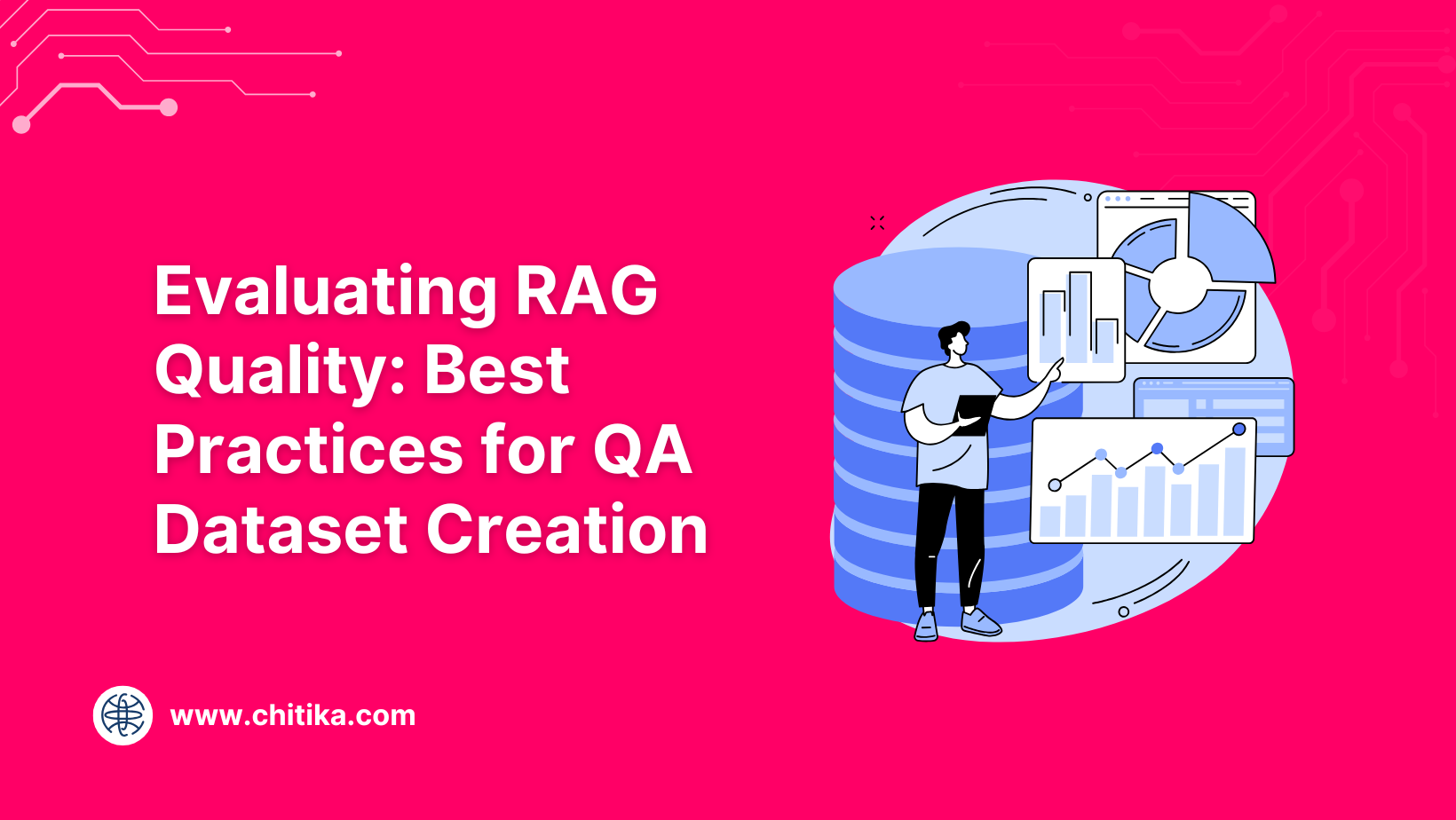 Evaluating RAG Quality: Best Practices for QA Dataset Creation

www.chitika.com